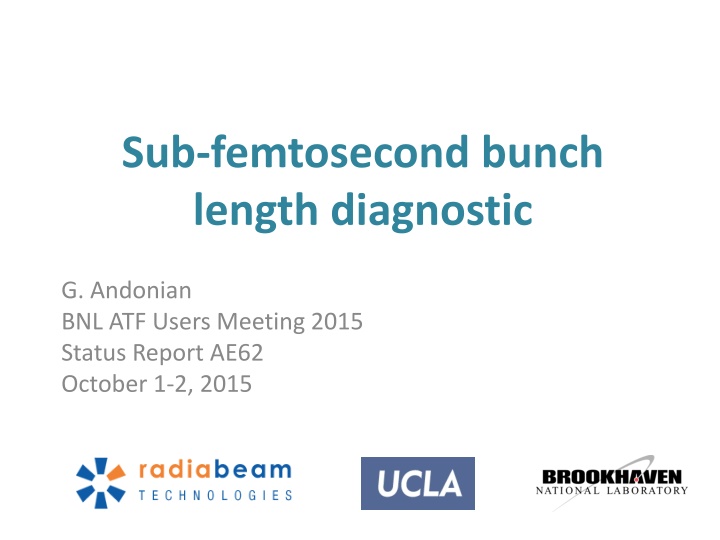 Sub-femtosecond bunch length diagnostic

G. Andonian
BNL ATF Users Meeting 2015
Status Report AE62
October 1-2, 2015

radiabeam
TECHNOLOGIES

UCLA

BROOKHAVEN
NATIONAL LABORATORY